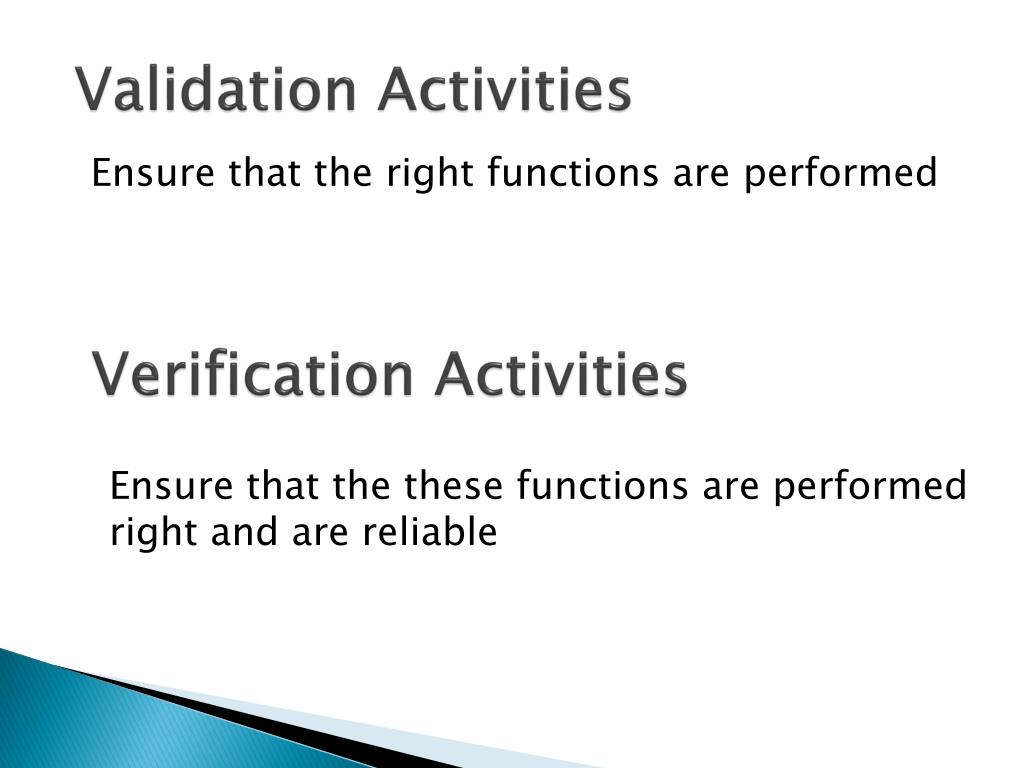 Validation Activities

Ensure that the right functions are performed

Verification Activities

Ensure that the these functions are performed right and are reliable